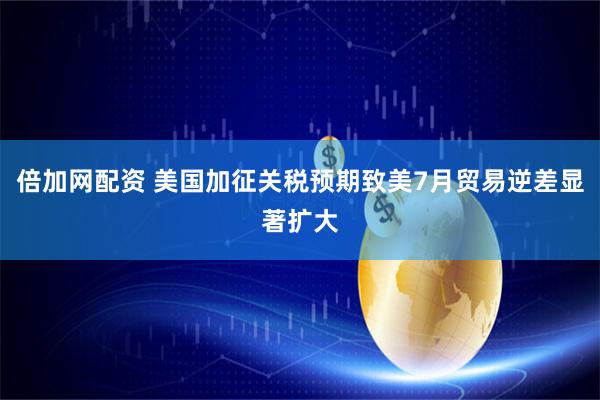 倍加网配资 美国加征关税预期致美7月贸易逆差显著扩大

$

$